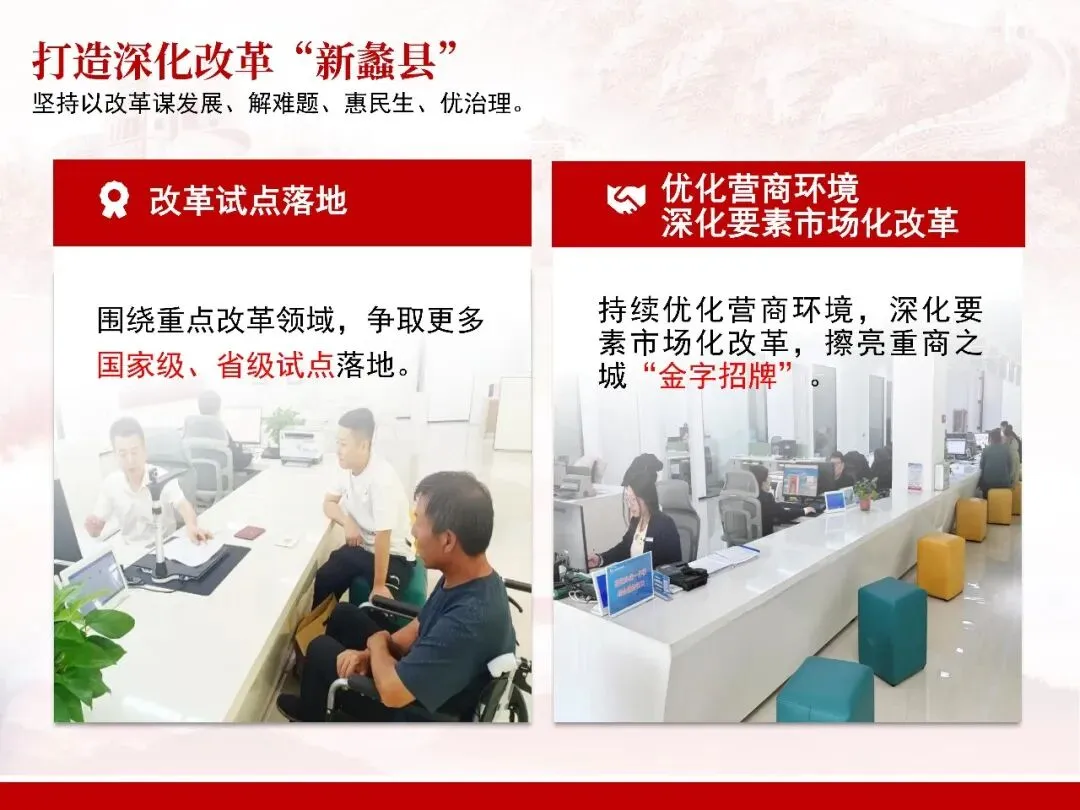 打造深化改革“新蠡县”
坚持以改革谋发展、解难题、惠民生、优治理。

改革试点落地

围绕重点改革领域，争取更多国家级、省级试点落地。

优化营商环境
深化要素市场化改革

持续优化营商环境，深化要素市场化改革，擦亮重商之城“金字招牌”。